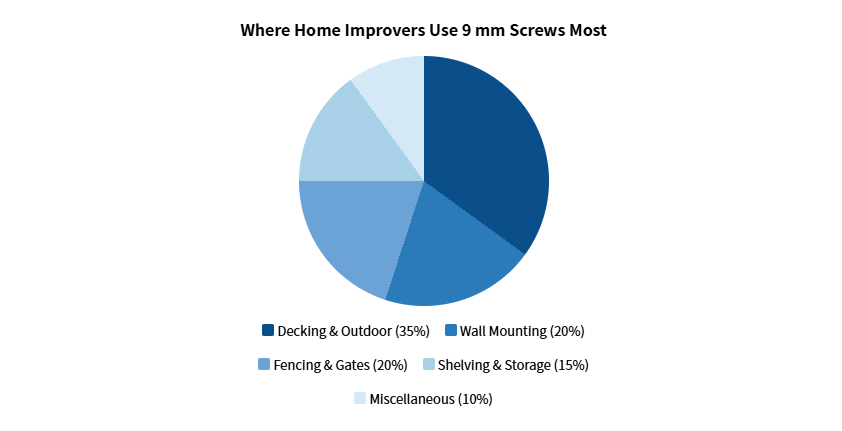 Where Home Improvers Use 9 mm Screws Most

Decking & Outdoor (35%)
Wall Mounting (20%)
Fencing & Gates (20%)
Shelving & Storage (15%)
Miscellaneous (10%)